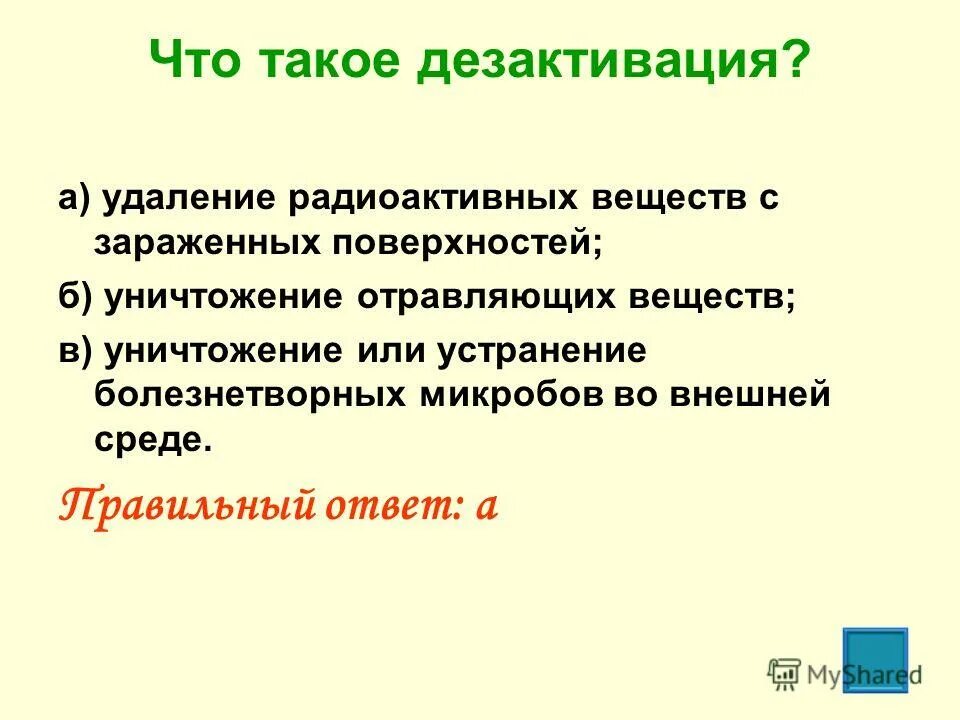 Что такое дезактивация?

а) удаление радиоактивных веществ с зараженных поверхностей;

б) уничтожение отравляющих веществ;

в) уничтожение или устранение болезнетворных микробов во внешней среде.

Правильный ответ: а

MyShared